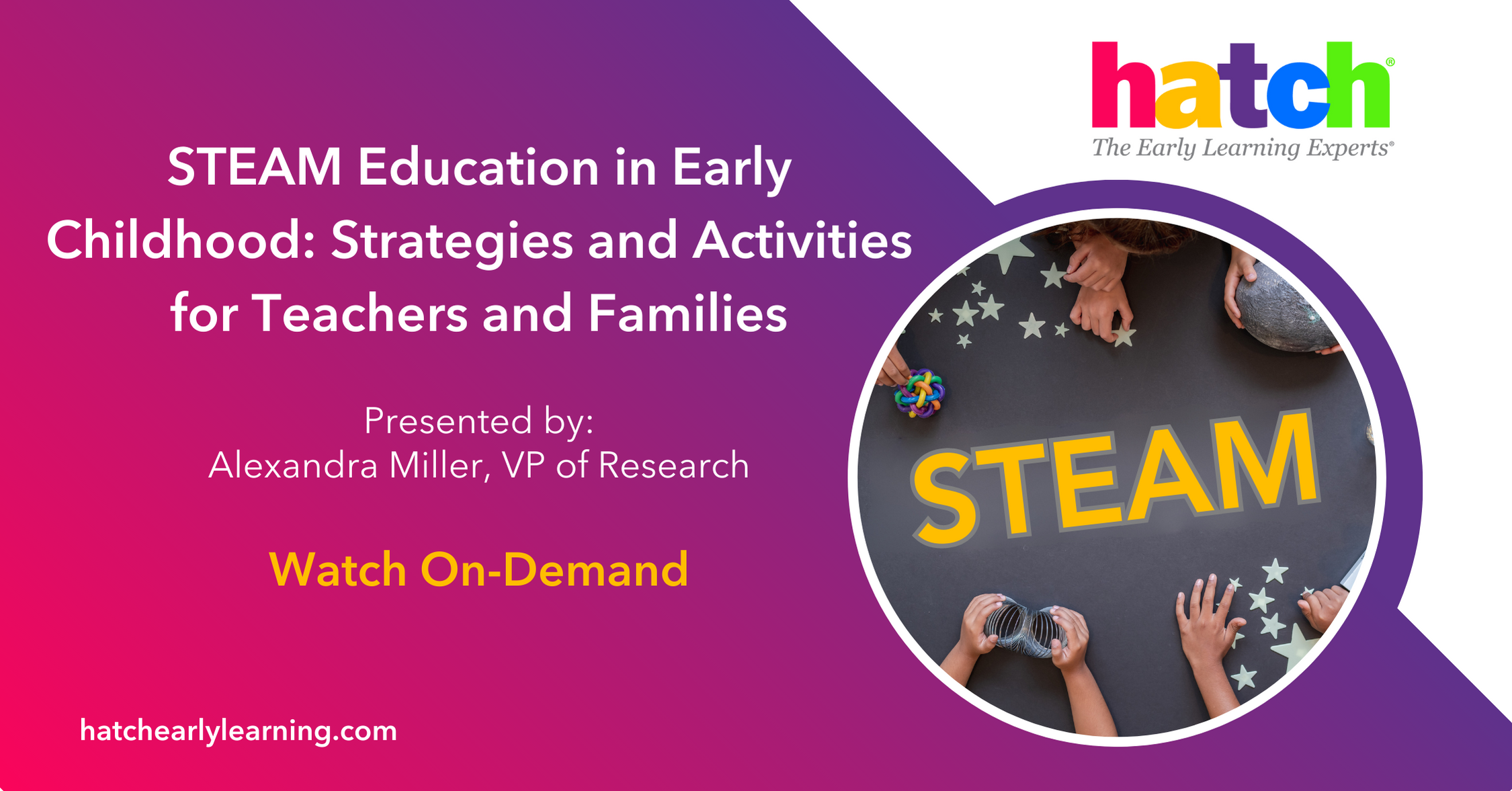 hatch®
The Early Learning Experts®

STEAM Education in Early Childhood: Strategies and Activities for Teachers and Families

Presented by:
Alexandra Miller, VP of Research

Watch On-Demand

STEAM

hatchearlylearning.com